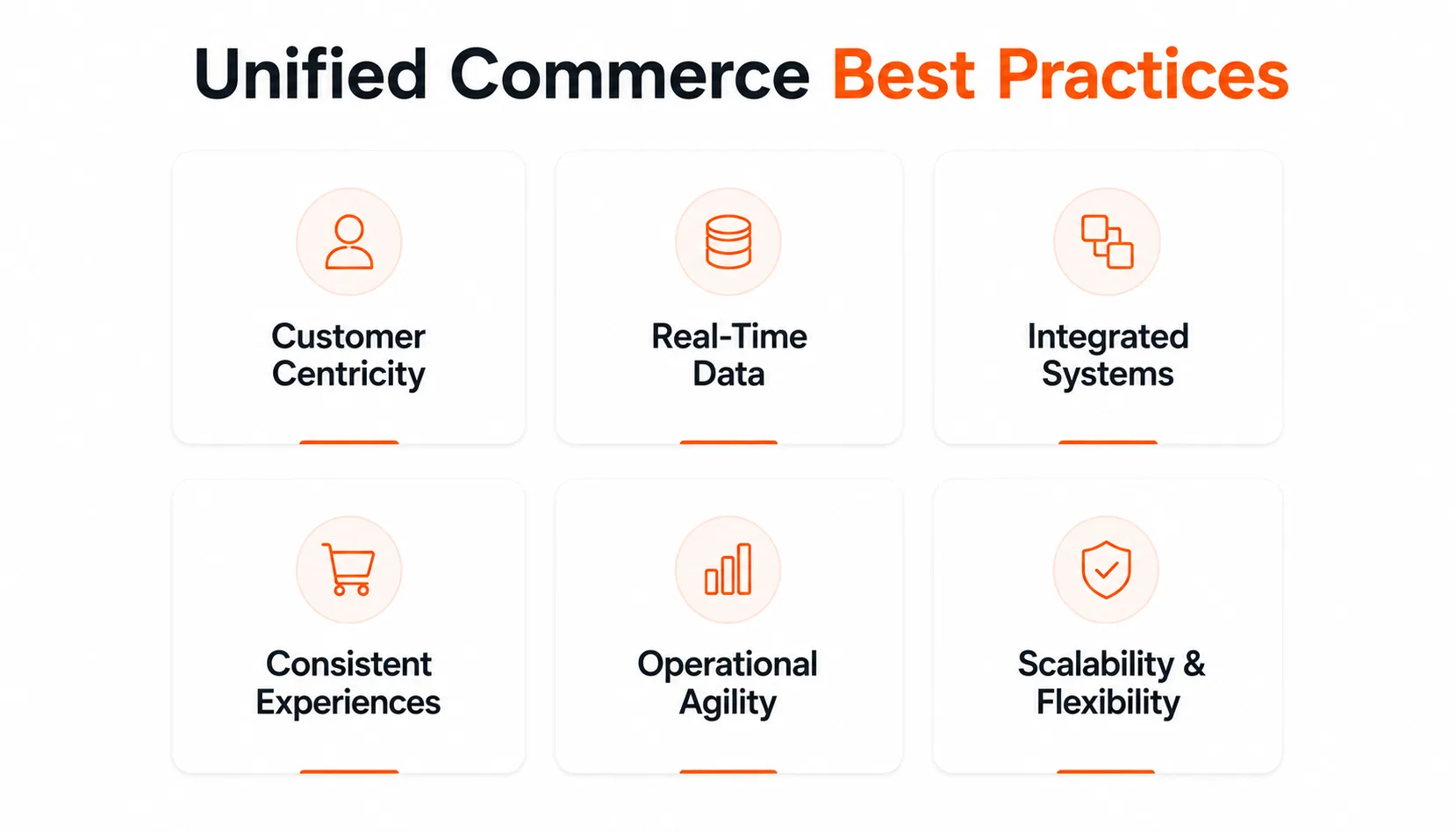 Unified Commerce Best Practices

Customer Centricity

Real-Time Data

Integrated Systems

Consistent Experiences

Operational Agility

Scalability & Flexibility